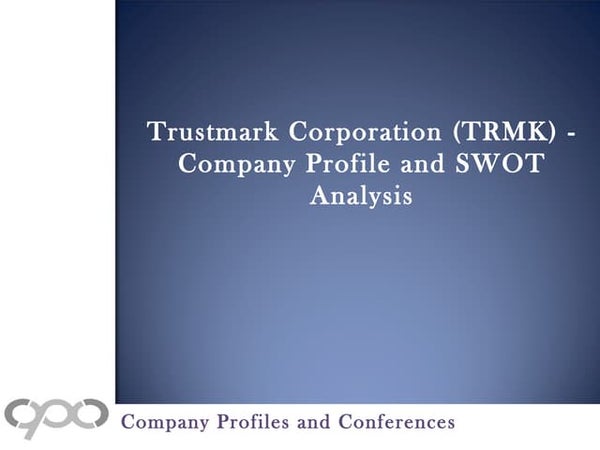 Trustmark Corporation (TRMK) - Company Profile and SWOT Analysis

Company Profiles and Conferences